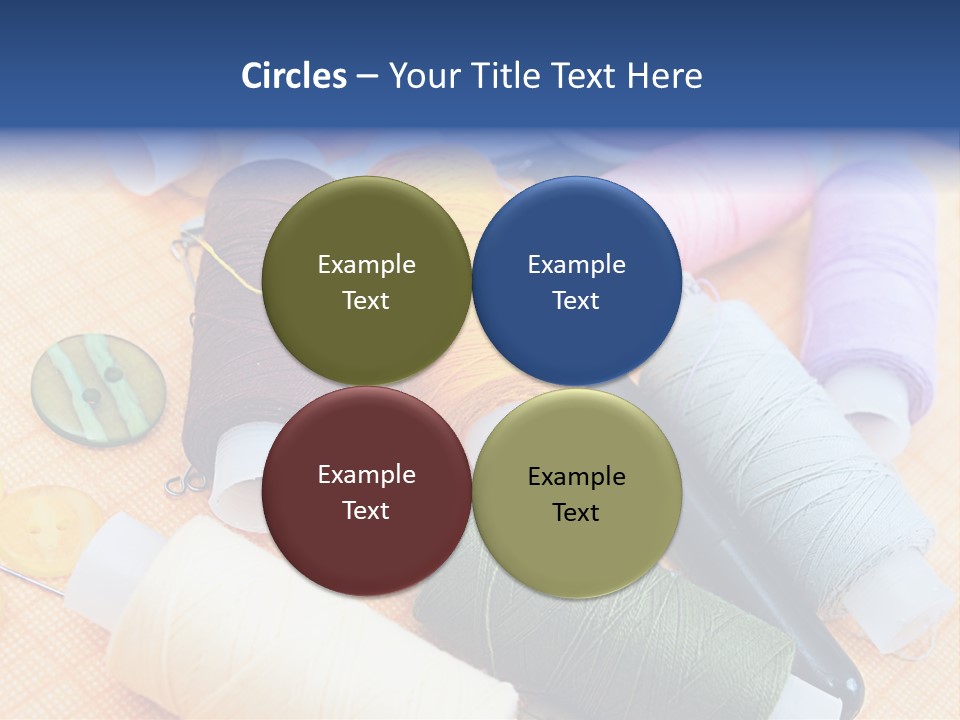 Circles – Your Title Text Here

Example Text

Example Text

Example Text

Example Text